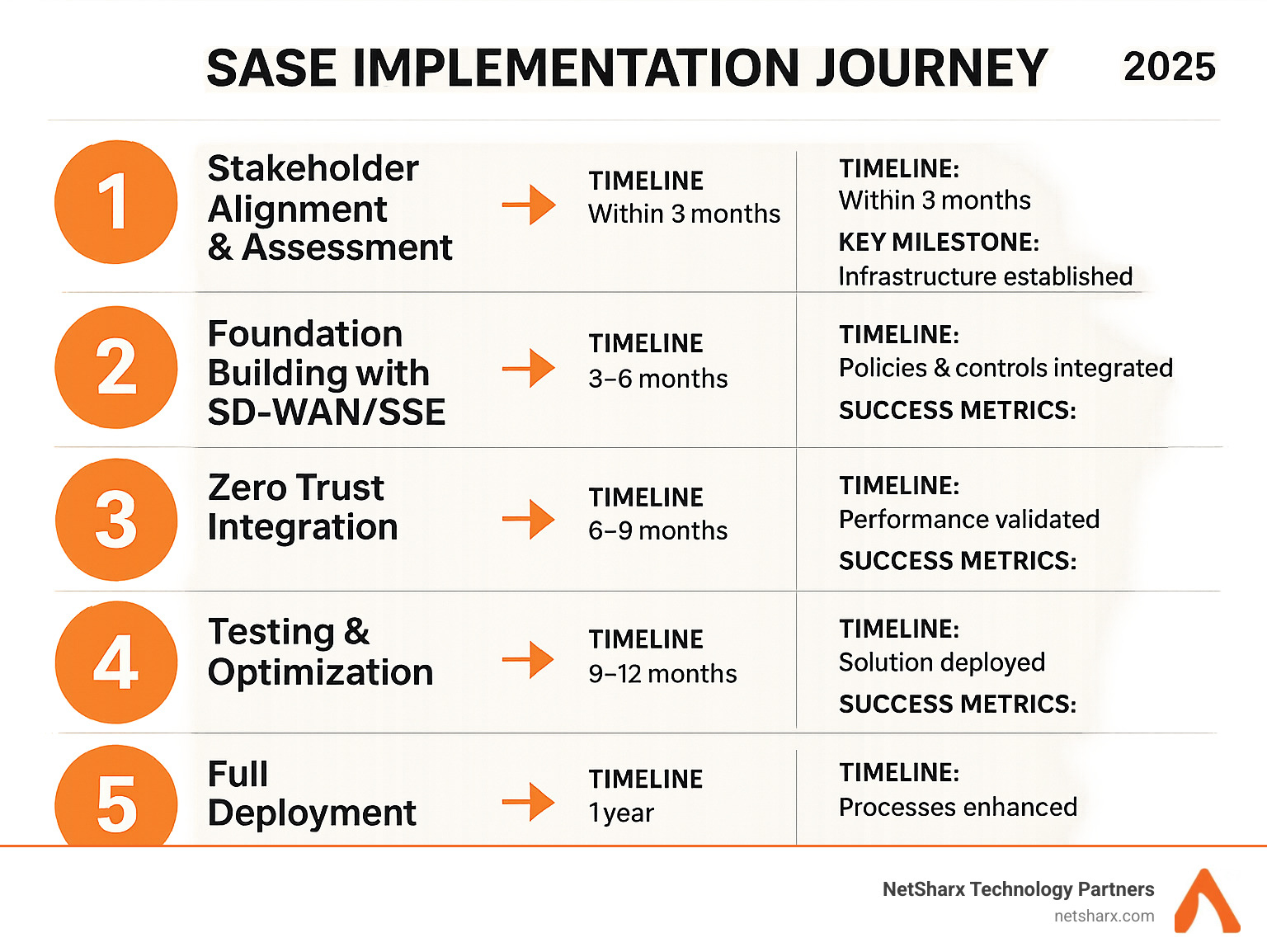 SASE IMPLEMENTATION JOURNEY 2025

1
Stakeholder Alignment & Assessment
TIMELINE
Within 3 months
TIMELINE:
Within 3 months
KEY MILESTONE:
Infrastructure established

2
Foundation Building with SD-WAN/SSE
TIMELINE
3–6 months
TIMELINE:
Policies & controls integrated
SUCCESS METRICS:

3
Zero Trust Integration
TIMELINE
6–9 months
TIMELINE:
Performance validated
SUCCESS METRICS:

4
Testing & Optimization
TIMELINE
9–12 months
TIMELINE:
Solution deployed
SUCCESS METRICS:

5
Full Deployment
TIMELINE
1 year
TIMELINE:
Processes enhanced

NetSharx Technology Partners
netsharx.com